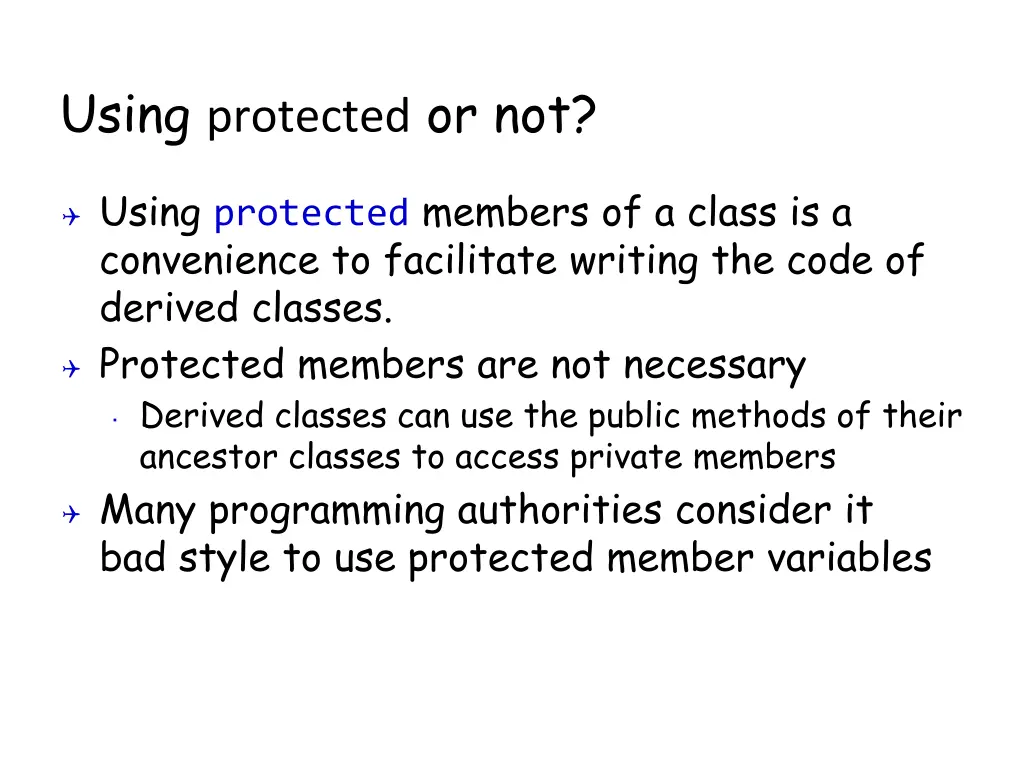 Using protected or not?

Using protected members of a class is a convenience to facilitate writing the code of derived classes.

Protected members are not necessary

Derived classes can use the public methods of their ancestor classes to access private members

Many programming authorities consider it bad style to use protected member variables